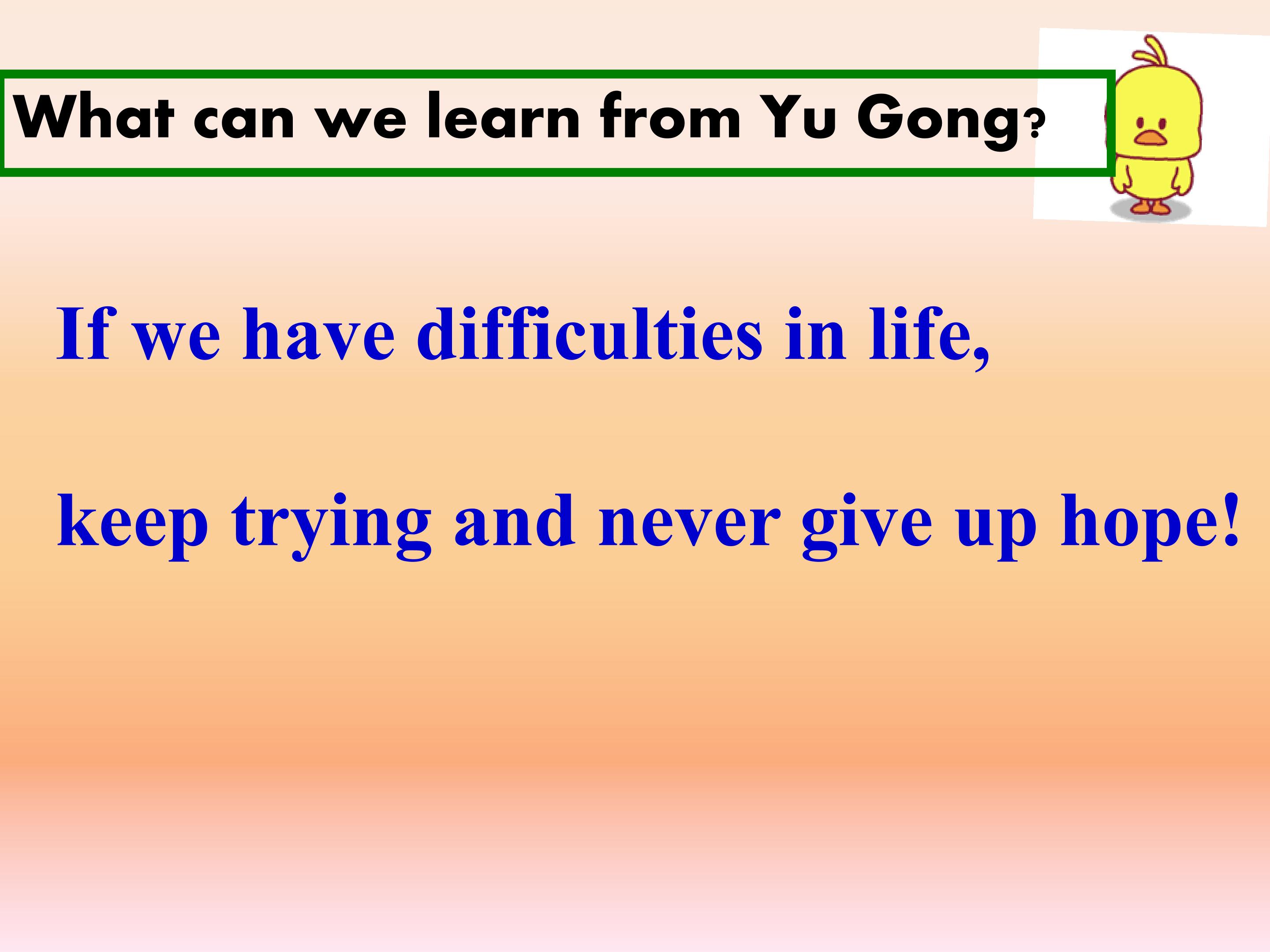 What can we learn from Yu Gong?

If we have difficulties in life,

keep trying and never give up hope!